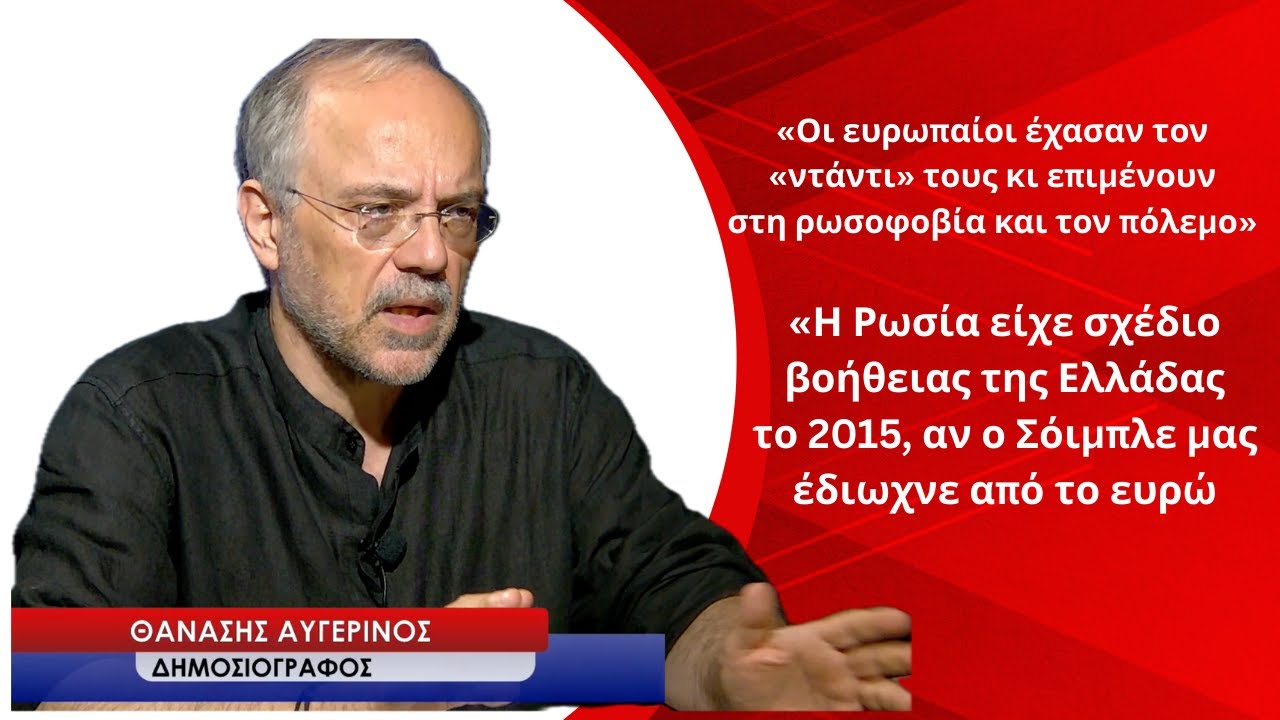 «Οι ευρωπαίοι έχασαν τον «ντάντι» τους κι επιμένουν στη ρωσοφοβία και τον πόλεμο»

«Η Ρωσία είχε σχέδιο βοήθειας της Ελλάδας το 2015, αν ο Σόιμπλε μας έδιωχνε από το ευρώ

ΘΑΝΑΣΗΣ ΑΥΓΕΡΙΝΟΣ
ΔΗΜΟΣΙΟΓΡΑΦΟΣ